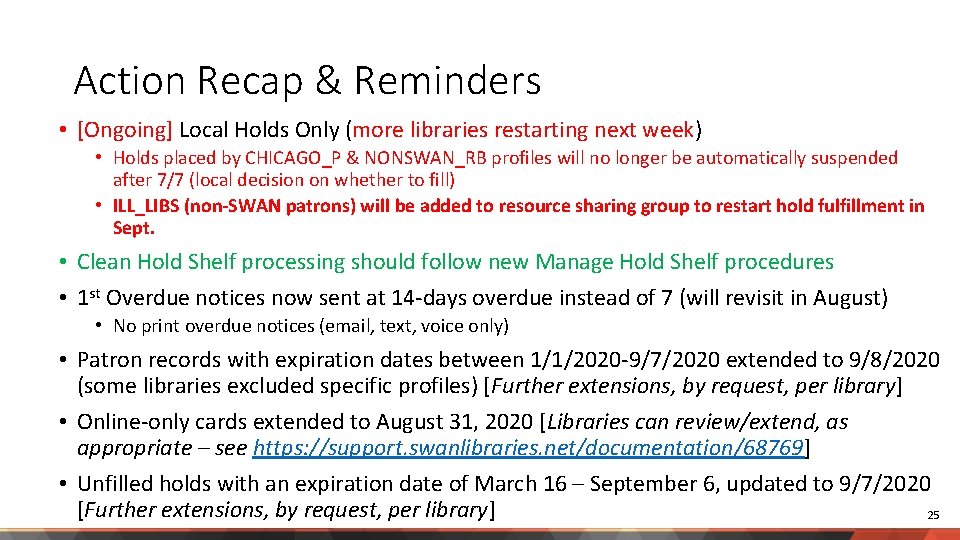 Action Recap & Reminders

• [Ongoing] Local Holds Only (more libraries restarting next week)

• Holds placed by CHICAGO_P & NONSWAN_RB profiles will no longer be automatically suspended after 7/7 (local decision on whether to fill)

• ILL_LIBS (non-SWAN patrons) will be added to resource sharing group to restart hold fulfillment in Sept.

• Clean Hold Shelf processing should follow new Manage Hold Shelf procedures

• 1st Overdue notices now sent at 14-days overdue instead of 7 (will revisit in August)

• No print overdue notices (email, text, voice only)

• Patron records with expiration dates between 1/1/2020-9/7/2020 extended to 9/8/2020 (some libraries excluded specific profiles) [Further extensions, by request, per library]

• Online-only cards extended to August 31, 2020 [Libraries can review/extend, as appropriate – see https://support.swanlibraries.net/documentation/68769]

• Unfilled holds with an expiration date of March 16 – September 6, updated to 9/7/2020 [Further extensions, by request, per library]

25